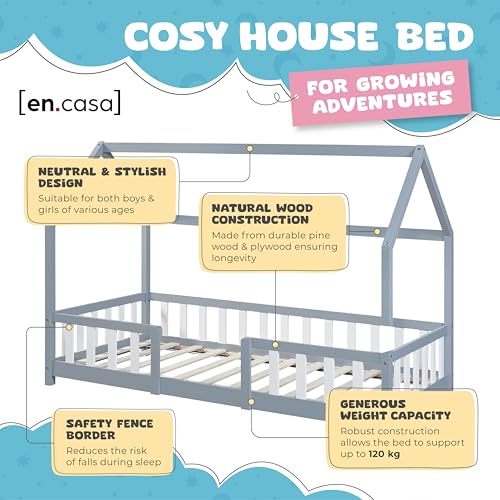 COSY HOUSE BED

FOR GROWING ADVENTURES

[en.casa]

NEUTRAL & STYLISH DESIGN
Suitable for both boys & girls of various ages

NATURAL WOOD CONSTRUCTION
Made from durable pine wood & plywood ensuring longevity

SAFETY FENCE BORDER
Reduces the risk of falls during sleep

GENEROUS WEIGHT CAPACITY
Robust construction allows the bed to support up to 120 kg